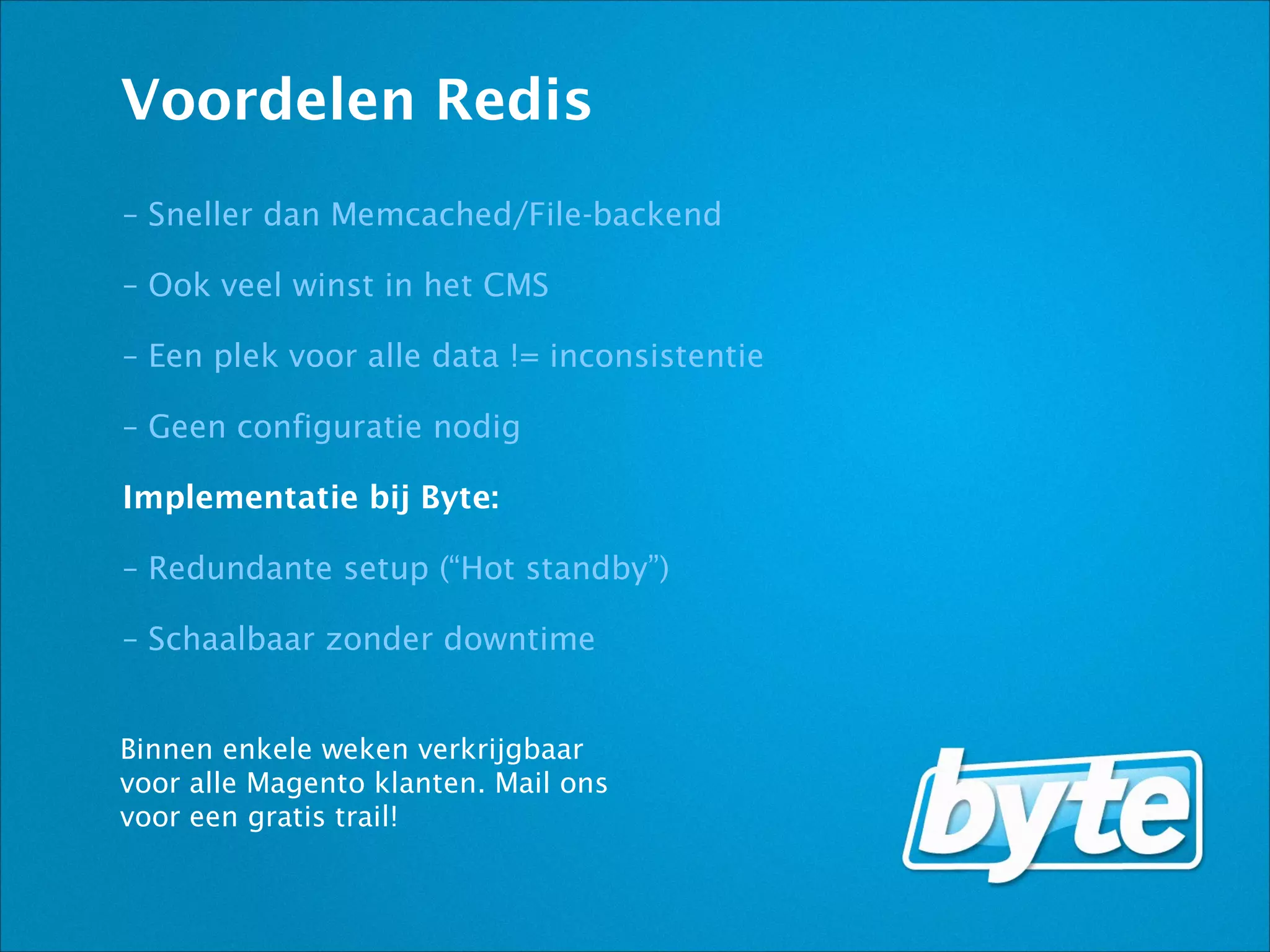 Voordelen Redis

– Sneller dan Memcached/File-backend

– Ook veel winst in het CMS

– Een plek voor alle data != inconsistentie

– Geen configuratie nodig

Implementatie bij Byte:

– Redundante setup (“Hot standby”)

– Schaalbaar zonder downtime

Binnen enkele weken verkrijgbaar voor alle Magento klanten. Mail ons voor een gratis trail!

byte